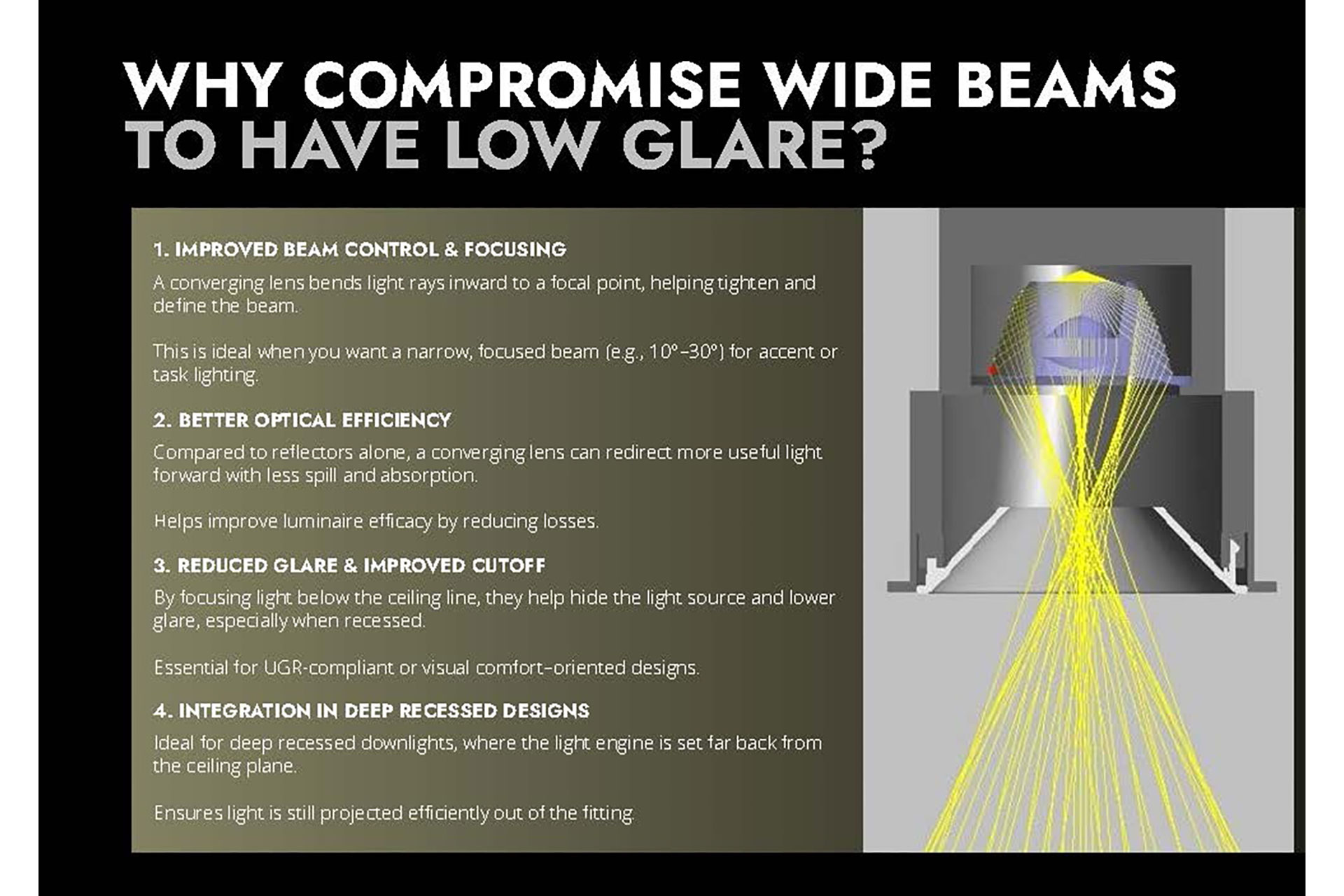 WHY COMPROMISE WIDE BEAMS TO HAVE LOW GLARE?

1. IMPROVED BEAM CONTROL & FOCUSING

A converging lens bends light rays inward to a focal point, helping tighten and define the beam.

This is ideal when you want a narrow, focused beam (e.g., 10°–30°) for accent or task lighting.

2. BETTER OPTICAL EFFICIENCY

Compared to reflectors alone, a converging lens can redirect more useful light forward with less spill and absorption.

Helps improve luminaire efficacy by reducing losses.

3. REDUCED GLARE & IMPROVED CUTOFF

By focusing light below the ceiling line, they help hide the light source and lower glare, especially when recessed.

Essential for UGR-compliant or visual comfort-oriented designs.

4. INTEGRATION IN DEEP RECESSED DESIGNS

Ideal for deep recessed downlights, where the light engine is set far back from the ceiling plane.

Ensures light is still projected efficiently out of the fitting.